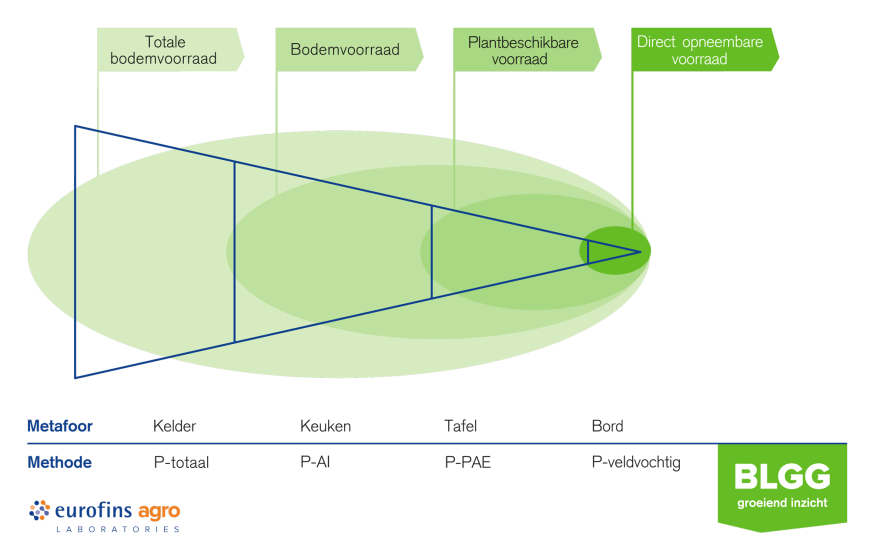 Totale bodemvoorraad

Bodemvoorraad

Plantbeschikbare voorraad

Direct opneembare voorraad

| Metafoor | Kelder | Keuken | Tafel | Bord |
|---|---|---|---|---|
| Methode | P-totaal | P-Al | P-PAE | P-veldvochtig |

eurofins agro
LABORATORIES

BLGG
groeiend inzicht